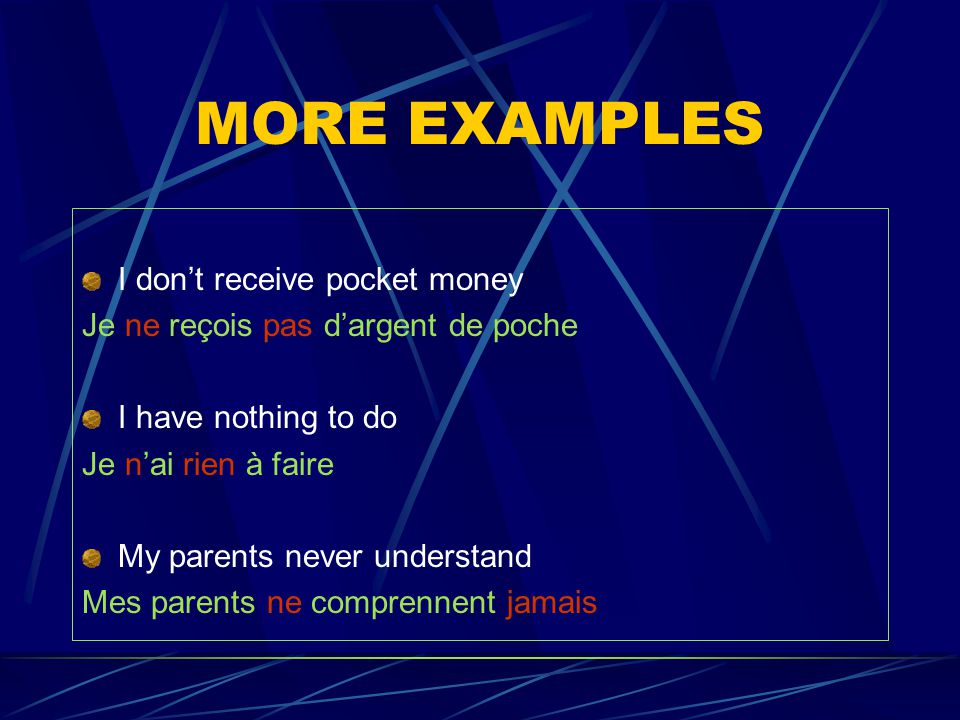 MORE EXAMPLES

I don’t receive pocket money
Je ne reçois pas d’argent de poche

I have nothing to do
Je n’ai rien à faire

My parents never understand
Mes parents ne comprennent jamais